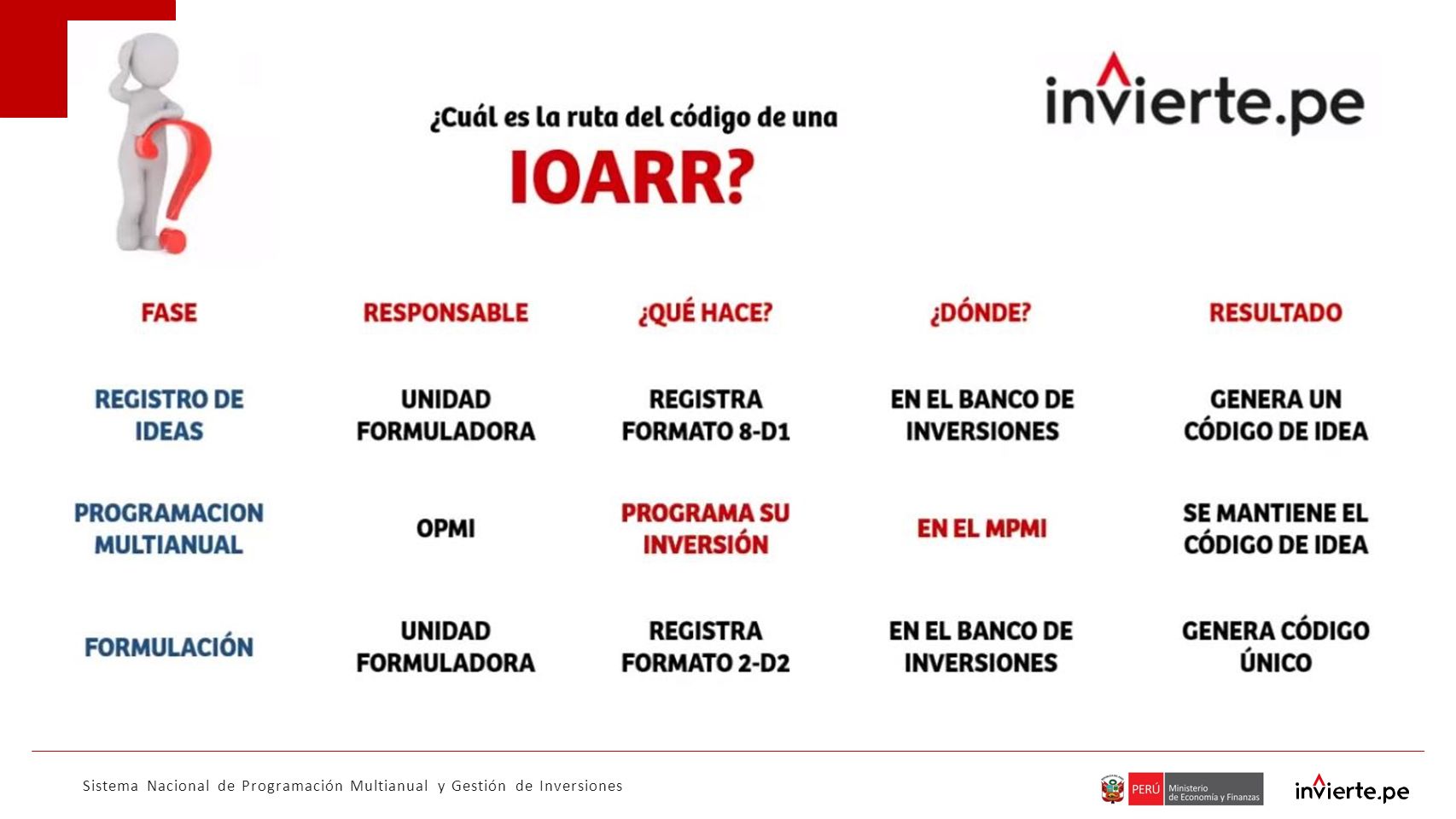 ¿Cuál es la ruta del código de una
IOARR?

invierte.pe

| FASE | RESPONSABLE | ¿QUÉ HACE? | ¿DÓNDE? | RESULTADO |
|---|---|---|---|---|
| REGISTRO DE IDEAS | UNIDAD FORMULADORA | REGISTRA FORMATO 8-D1 | EN EL BANCO DE INVERSIONES | GENERA UN CÓDIGO DE IDEA |
| PROGRAMACION MULTIANUAL | OPMI | PROGRAMA SU INVERSIÓN | EN EL MPMI | SE MANTIENE EL CÓDIGO DE IDEA |
| FORMULACIÓN | UNIDAD FORMULADORA | REGISTRA FORMATO 2-D2 | EN EL BANCO DE INVERSIONES | GENERA CÓDIGO ÚNICO |

Sistema Nacional de Programación Multianual y Gestión de Inversiones

PERÚ Ministerio de Economía y Finanzas

invierte.pe